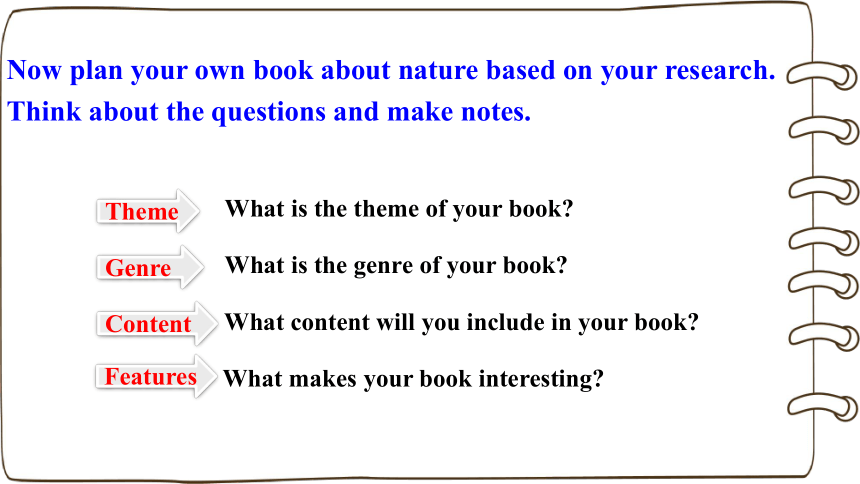 Now plan your own book about nature based on your research. Think about the questions and make notes.

Theme What is the theme of your book?

Genre What is the genre of your book?

Content What content will you include in your book?

Features What makes your book interesting?